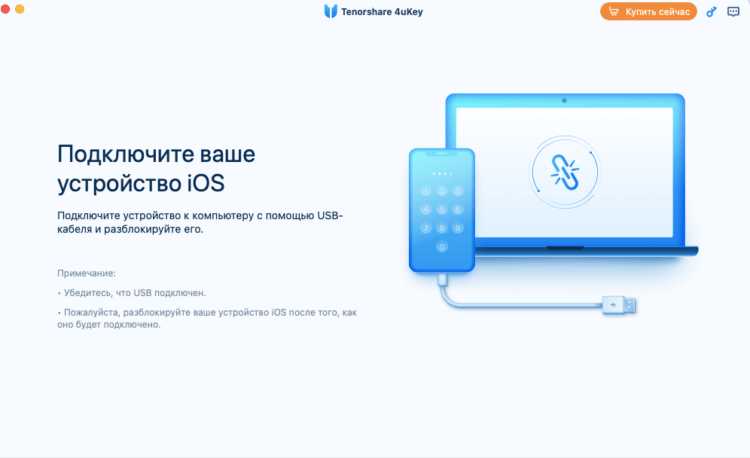 Tenorshare 4uKey

Купить сейчас

Подключите ваше устройство iOS

Подключите устройство к компьютеру с помощью USB-кабеля и разблокируйте его.

Примечание:

• Убедитесь, что USB подключен.

• Пожалуйста, разблокируйте ваше устройство iOS после того, как оно будет подключено.